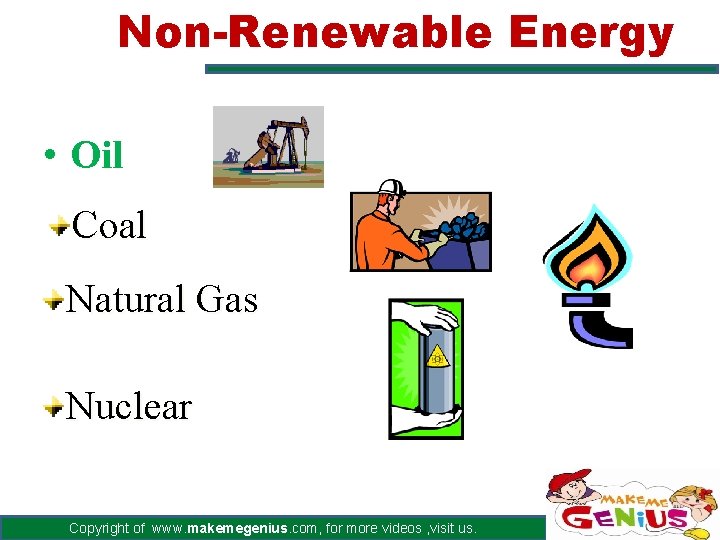 Non-Renewable Energy

• Oil

Coal

Natural Gas

Nuclear

Copyright of www.makemegenius.com, for more videos ,visit us.

MAKE ME GENIUS